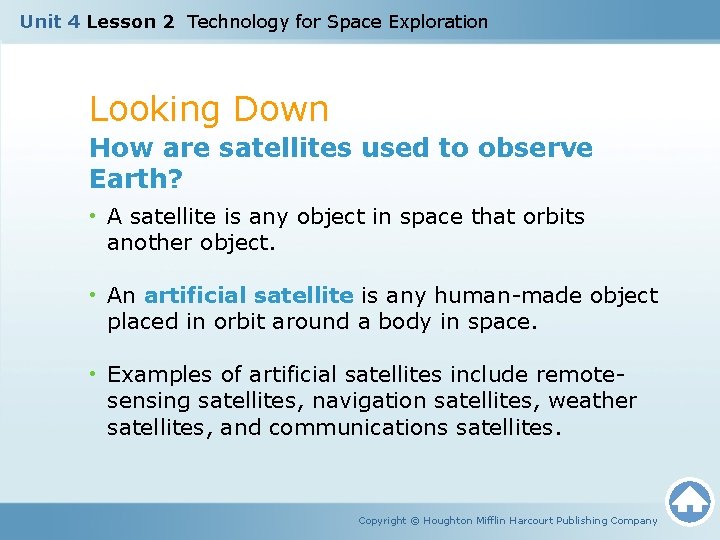 Unit 4 Lesson 2 Technology for Space Exploration

Looking Down

How are satellites used to observe Earth?

• A satellite is any object in space that orbits another object.

• An artificial satellite is any human-made object placed in orbit around a body in space.

• Examples of artificial satellites include remote-sensing satellites, navigation satellites, weather satellites, and communications satellites.

Copyright © Houghton Mifflin Harcourt Publishing Company